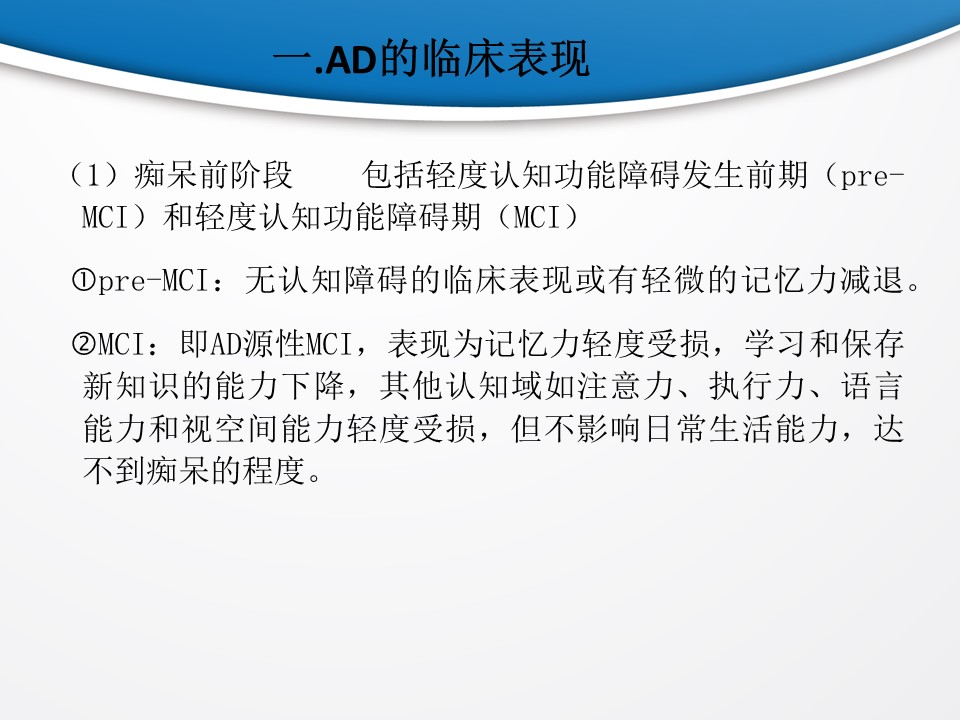 一.AD的临床表现

（1）痴呆前阶段　　包括轻度认知功能障碍发生前期（pre-MCI）和轻度认知功能障碍期（MCI）

①pre-MCI：无认知障碍的临床表现或有轻微的记忆力减退。

②MCI：即AD源性MCI，表现为记忆力轻度受损，学习和保存新知识的能力下降，其他认知域如注意力、执行力、语言能力和视空间能力轻度受损，但不影响日常生活能力，达不到痴呆的程度。